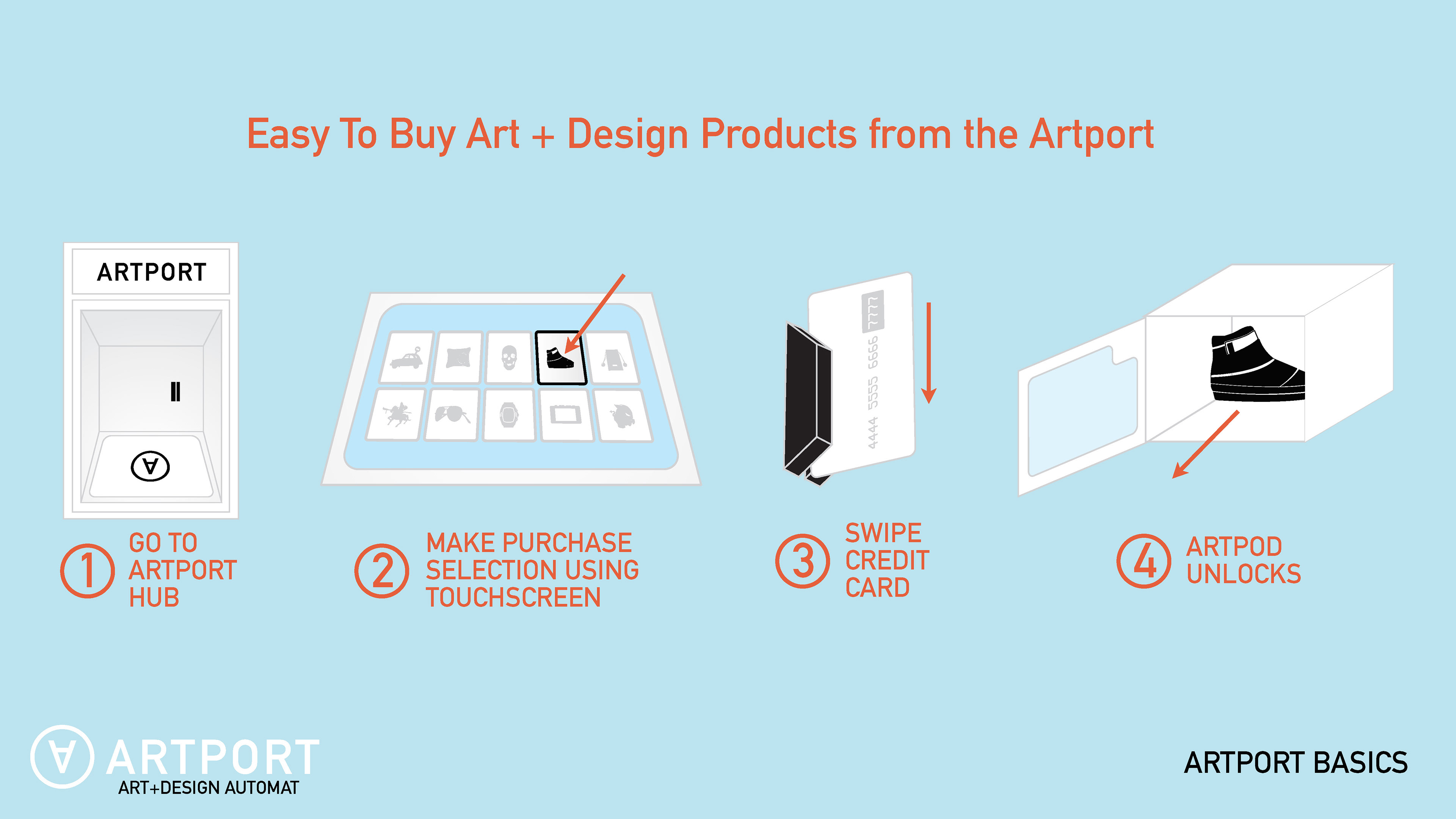 Easy To Buy Art + Design Products from the Artport

ARTPORT

4444 5555 6666 7777

1 GO TO ARTPORT HUB

2 MAKE PURCHASE SELECTION USING TOUCHSCREEN

3 SWIPE CREDIT CARD

4 ARTPOD UNLOCKS

ARTPORT
ART+DESIGN AUTOMAT

ARTPORT BASICS